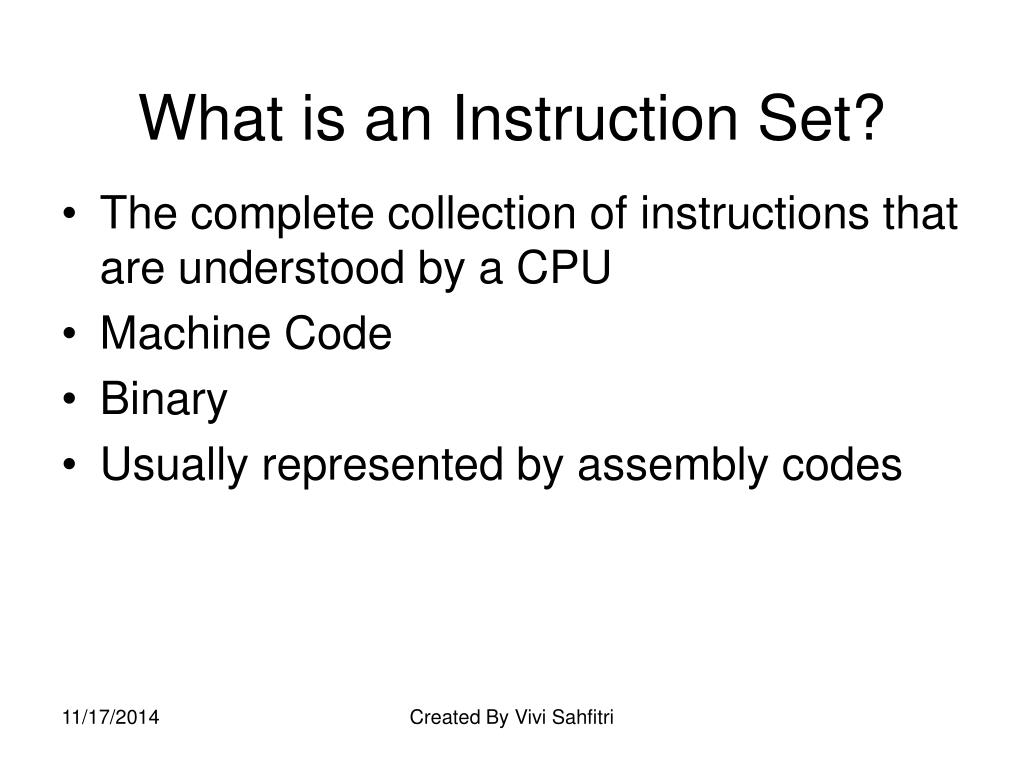 What is an Instruction Set?

• The complete collection of instructions that are understood by a CPU
• Machine Code
• Binary
• Usually represented by assembly codes

11/17/2014

Created By Vivi Sahfitri